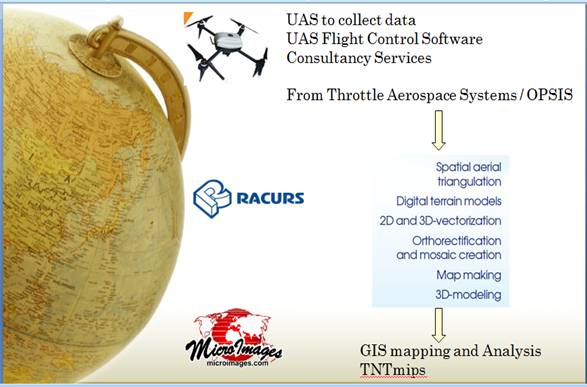 UAS to collect data
UAS Flight Control Software
Consultancy Services

From Throttle Aerospace Systems / OPSIS

RACURS

Spatial aerial triangulation

Digital terrain models

2D and 3D-vectorization

Orthorectification and mosaic creation

Map making

3D-modeling

MicroImages
microimages.com

GIS mapping and Analysis
TNTmips